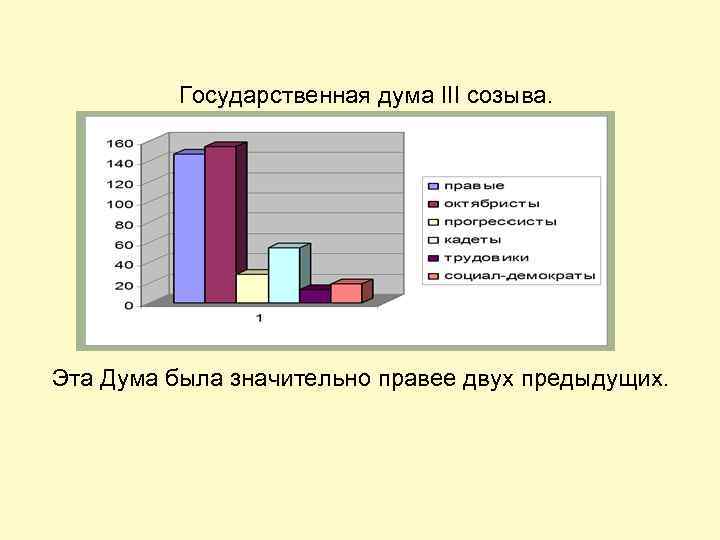 Государственная дума III созыва.

160
140
120
100
80
60
40
20
0

1

правые
октябристы
прогрессисты
кадеты
трудовики
социал-демократы

Эта Дума была значительно правее двух предыдущих.